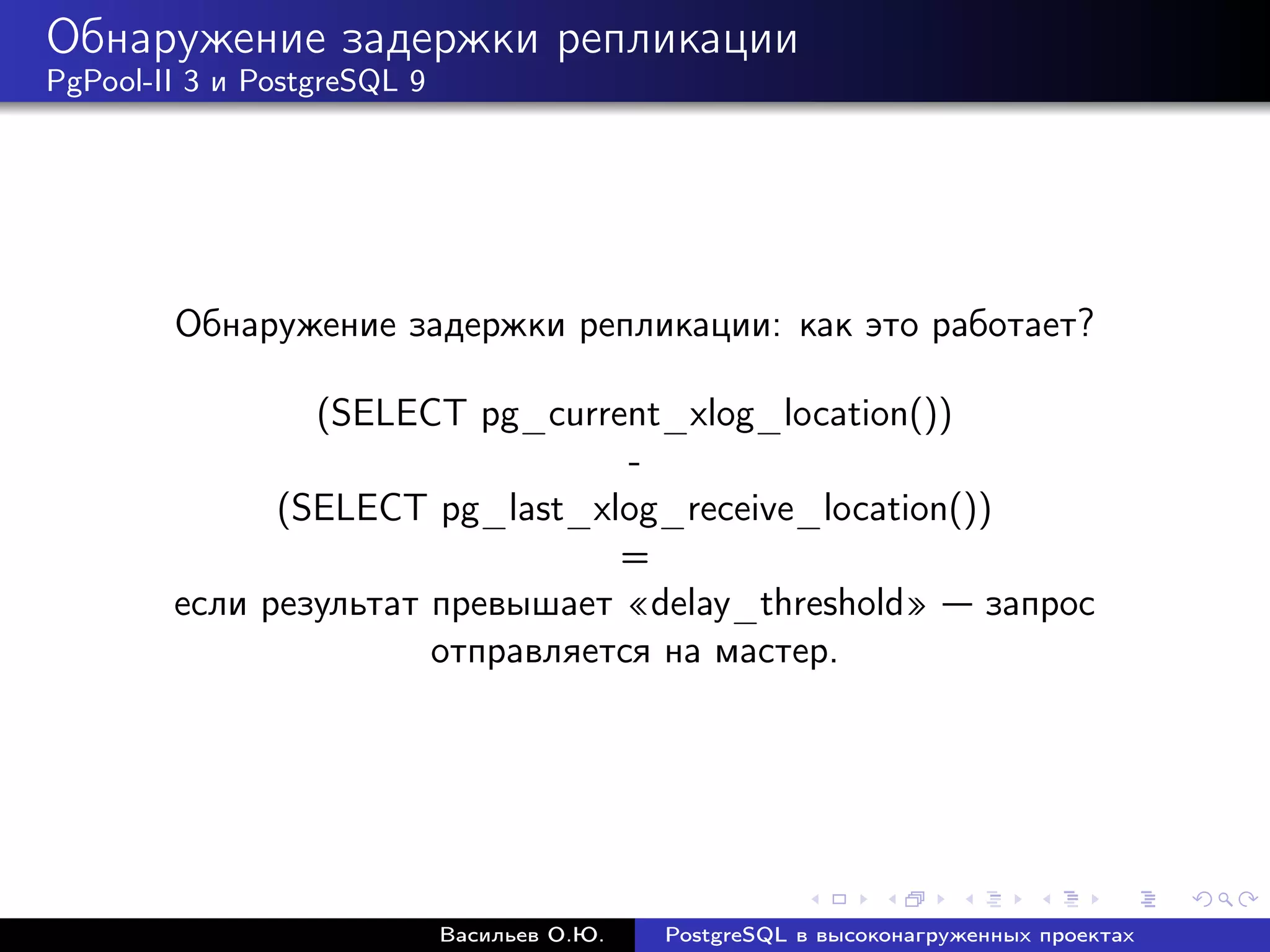 Обнаружение задержки репликации
PgPool-II 3 и PostgreSQL 9

Обнаружение задержки репликации: как это работает?

(SELECT pg_current_xlog_location())
-
(SELECT pg_last_xlog_receive_location())
=
если результат превышает «delay_threshold» — запрос отправляется на мастер.

Васильев О.Ю.    PostgreSQL в высоконагруженных проектах